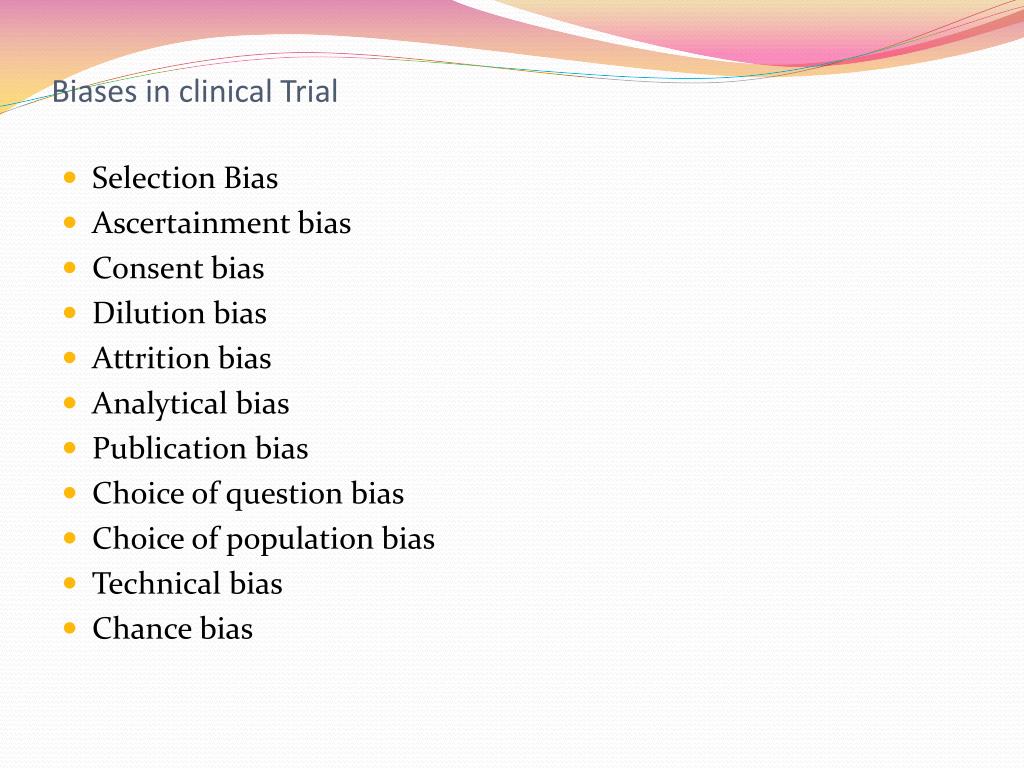 Biases in clinical Trial

- Selection Bias
- Ascertainment bias
- Consent bias
- Dilution bias
- Attrition bias
- Analytical bias
- Publication bias
- Choice of question bias
- Choice of population bias
- Technical bias
- Chance bias